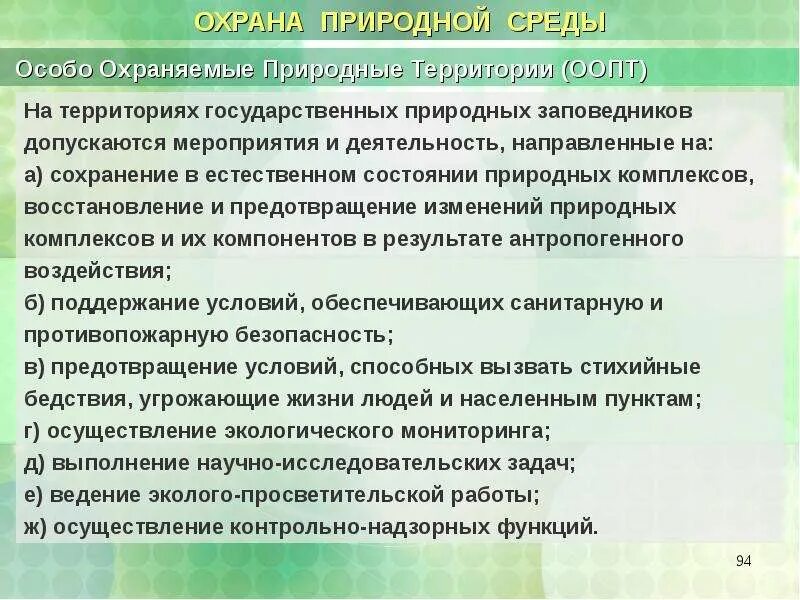 ОХРАНА ПРИРОДНОЙ СРЕДЫ

Особо Охраняемые Природные Территории (ООПТ)

На территориях государственных природных заповедников допускаются мероприятия и деятельность, направленные на:
а) сохранение в естественном состоянии природных комплексов, восстановление и предотвращение изменений природных комплексов и их компонентов в результате антропогенного воздействия;
б) поддержание условий, обеспечивающих санитарную и противопожарную безопасность;
в) предотвращение условий, способных вызвать стихийные бедствия, угрожающие жизни людей и населенным пунктам;
г) осуществление экологического мониторинга;
д) выполнение научно-исследовательских задач;
е) ведение эколого-просветительской работы;
ж) осуществление контрольно-надзорных функций.

94